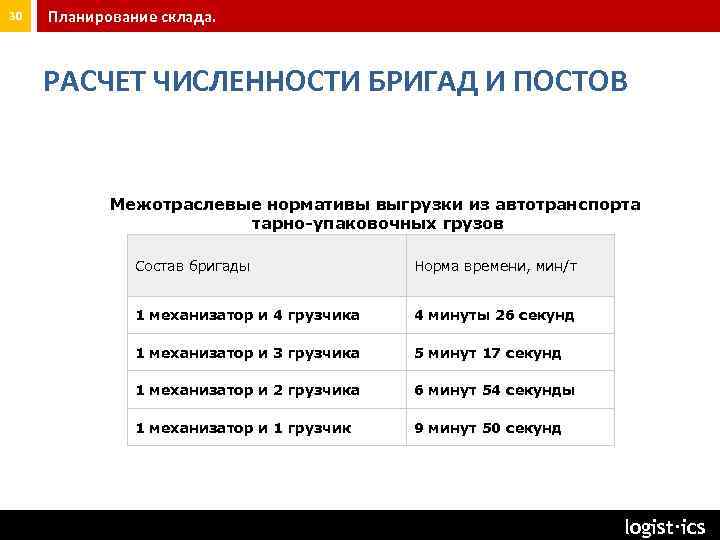 30 Планирование склада.

РАСЧЕТ ЧИСЛЕННОСТИ БРИГАД И ПОСТОВ

Межотраслевые нормативы выгрузки из автотранспорта тарно-упаковочных грузов

| Состав бригады | Норма времени, мин/т |
|---|---|
| 1 механизатор и 4 грузчика | 4 минуты 26 секунд |
| 1 механизатор и 3 грузчика | 5 минут 17 секунд |
| 1 механизатор и 2 грузчика | 6 минут 54 секунды |
| 1 механизатор и 1 грузчик | 9 минут 50 секунд |

logist·ics